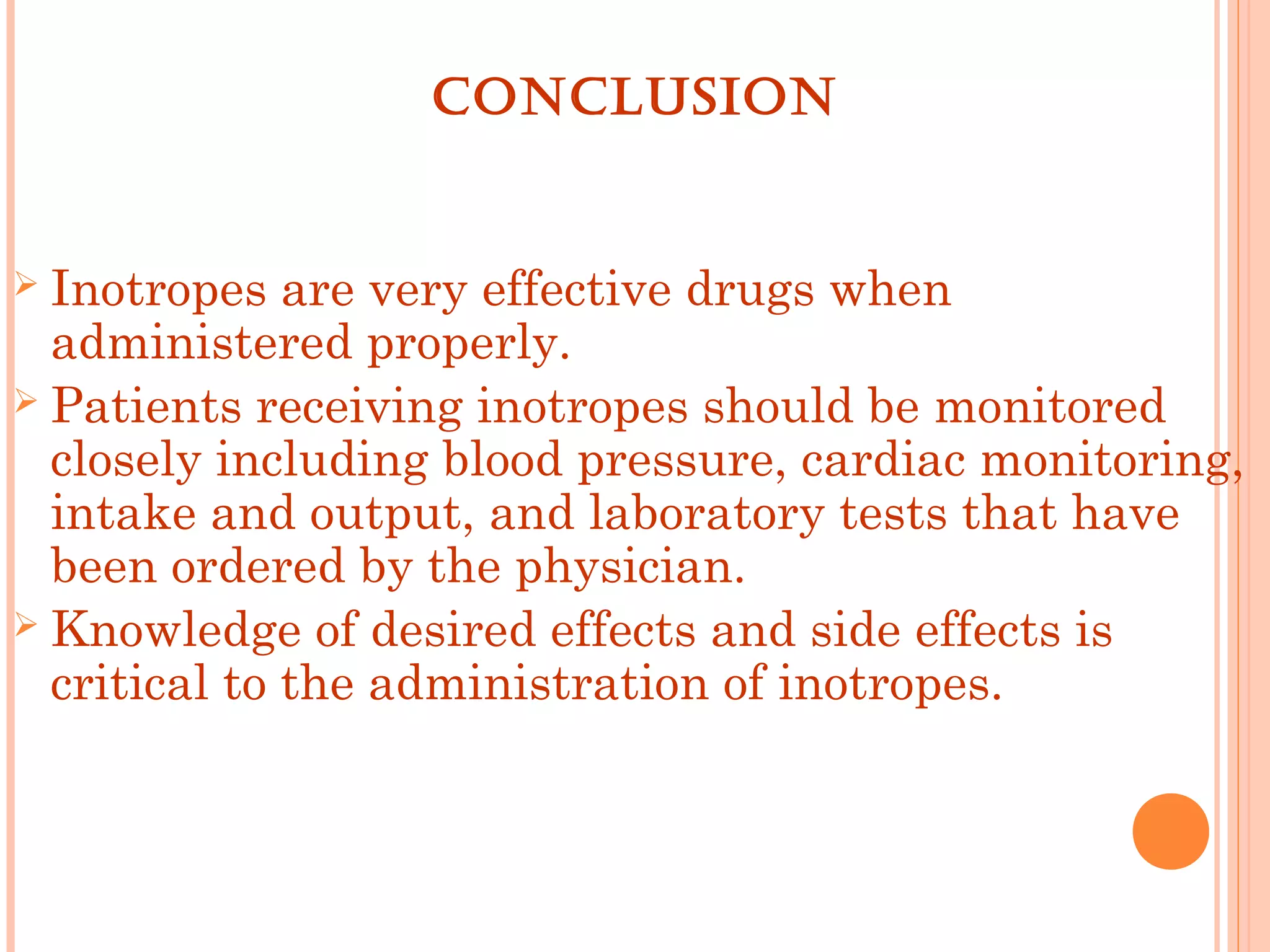 CONCLUSION

➢ Inotropes are very effective drugs when administered properly.

➢ Patients receiving inotropes should be monitored closely including blood pressure, cardiac monitoring, intake and output, and laboratory tests that have been ordered by the physician.

➢ Knowledge of desired effects and side effects is critical to the administration of inotropes.